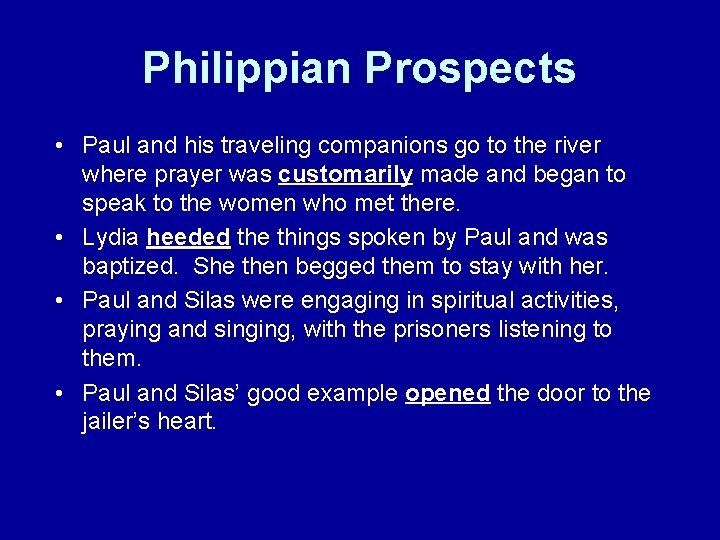 Philippian Prospects

• Paul and his traveling companions go to the river where prayer was customarily made and began to speak to the women who met there.

• Lydia heeded the things spoken by Paul and was baptized. She then begged them to stay with her.

• Paul and Silas were engaging in spiritual activities, praying and singing, with the prisoners listening to them.

• Paul and Silas' good example opened the door to the jailer's heart.